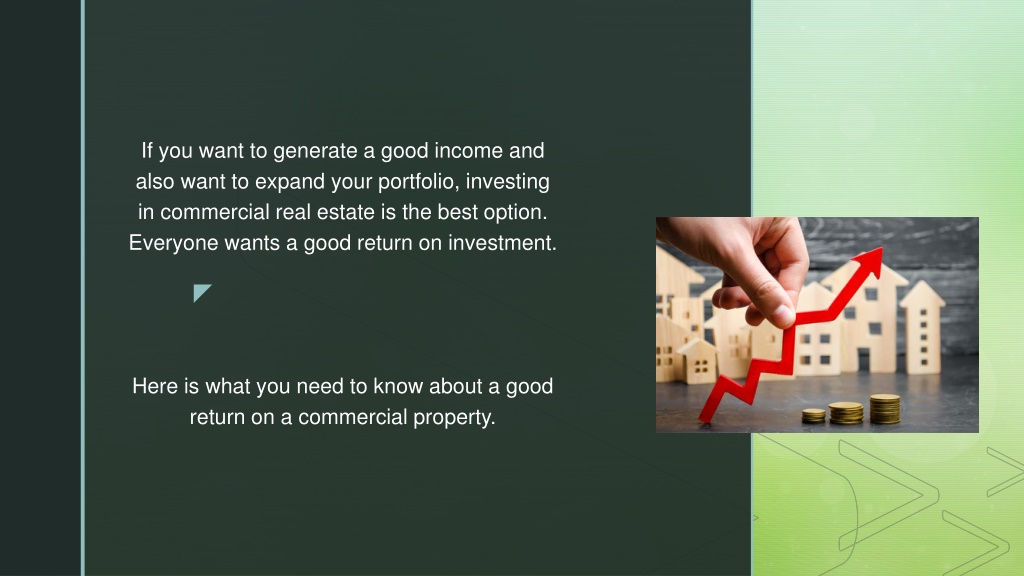 If you want to generate a good income and also want to expand your portfolio, investing in commercial real estate is the best option. Everyone wants a good return on investment.

Here is what you need to know about a good return on a commercial property.